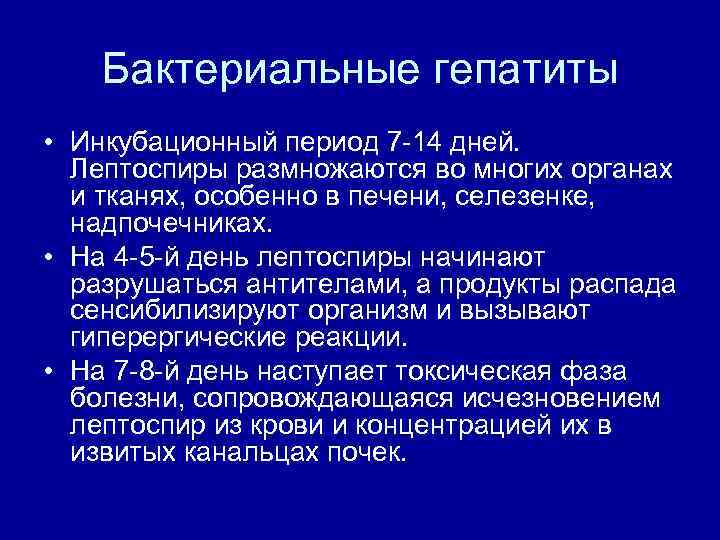 Бактериальные гепатиты

• Инкубационный период 7-14 дней. Лептоспиры размножаются во многих органах и тканях, особенно в печени, селезенке, надпочечниках.
• На 4-5-й день лептоспиры начинают разрушаться антителами, а продукты распада сенсибилизируют организм и вызывают гиперергические реакции.
• На 7-8-й день наступает токсическая фаза болезни, сопровождающаяся исчезновением лептоспир из крови и концентрацией их в извитых канальцах почек.